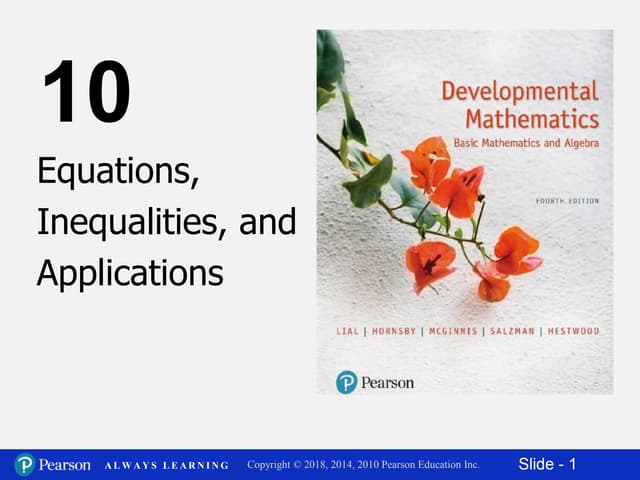 10

Equations, Inequalities, and Applications

Developmental Mathematics
Basic Mathematics and Algebra

FOURTH EDITION

LIAL | HORNSBY | MCGINNIS | SALZMAN | HESTWOOD

Pearson

Pearson ALWAYS LEARNING Copyright © 2018, 2014, 2010 Pearson Education Inc. Slide - 1